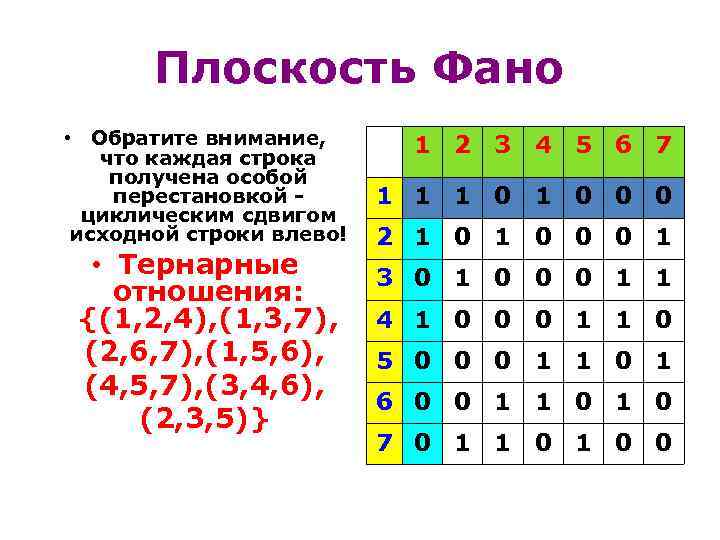 Плоскость Фано

• Обратите внимание, что каждая строка получена особой перестановкой - циклическим сдвигом исходной строки влево!

• Тернарные отношения: {(1,2,4),(1,3,7), (2,6,7),(1,5,6), (4,5,7),(3,4,6), (2,3,5)}

| | 1 | 2 | 3 | 4 | 5 | 6 | 7 |
|---|---|---|---|---|---|---|---|
| 1 | 1 | 1 | 0 | 1 | 0 | 0 | 0 |
| 2 | 1 | 0 | 1 | 0 | 0 | 0 | 1 |
| 3 | 0 | 1 | 0 | 0 | 0 | 1 | 1 |
| 4 | 1 | 0 | 0 | 0 | 1 | 1 | 0 |
| 5 | 0 | 0 | 0 | 1 | 1 | 0 | 1 |
| 6 | 0 | 0 | 1 | 1 | 0 | 1 | 0 |
| 7 | 0 | 1 | 1 | 0 | 1 | 0 | 0 |